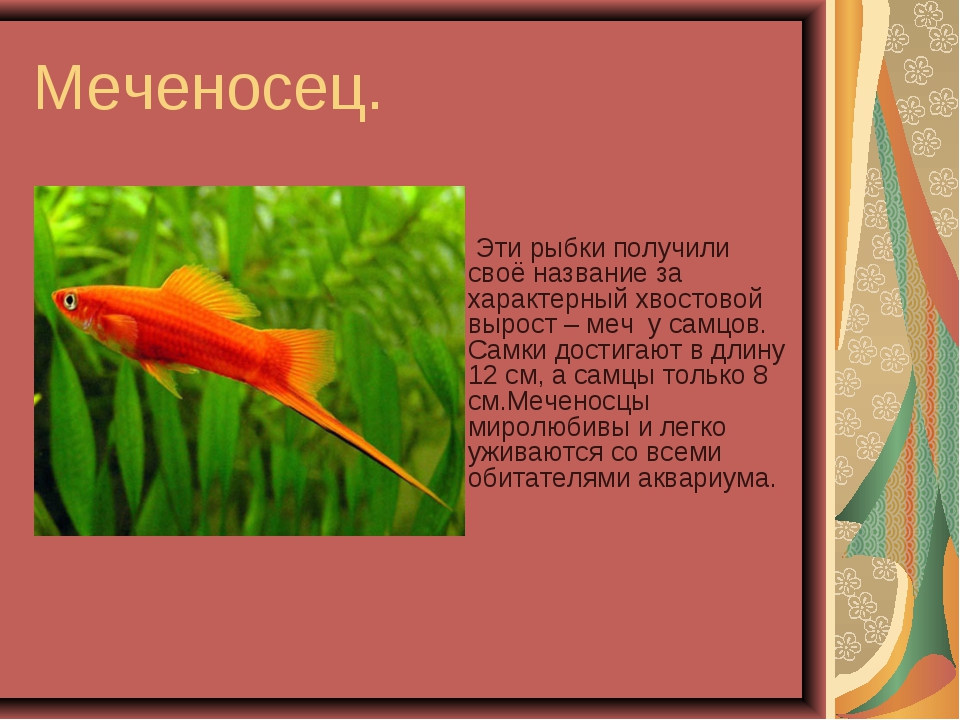 Меченосец.

Эти рыбки получили своё название за характерный хвостовой вырост – меч у самцов. Самки достигают в длину 12 см, а самцы только 8 см.Меченосцы миролюбивы и легко уживаются со всеми обитателями аквариума.